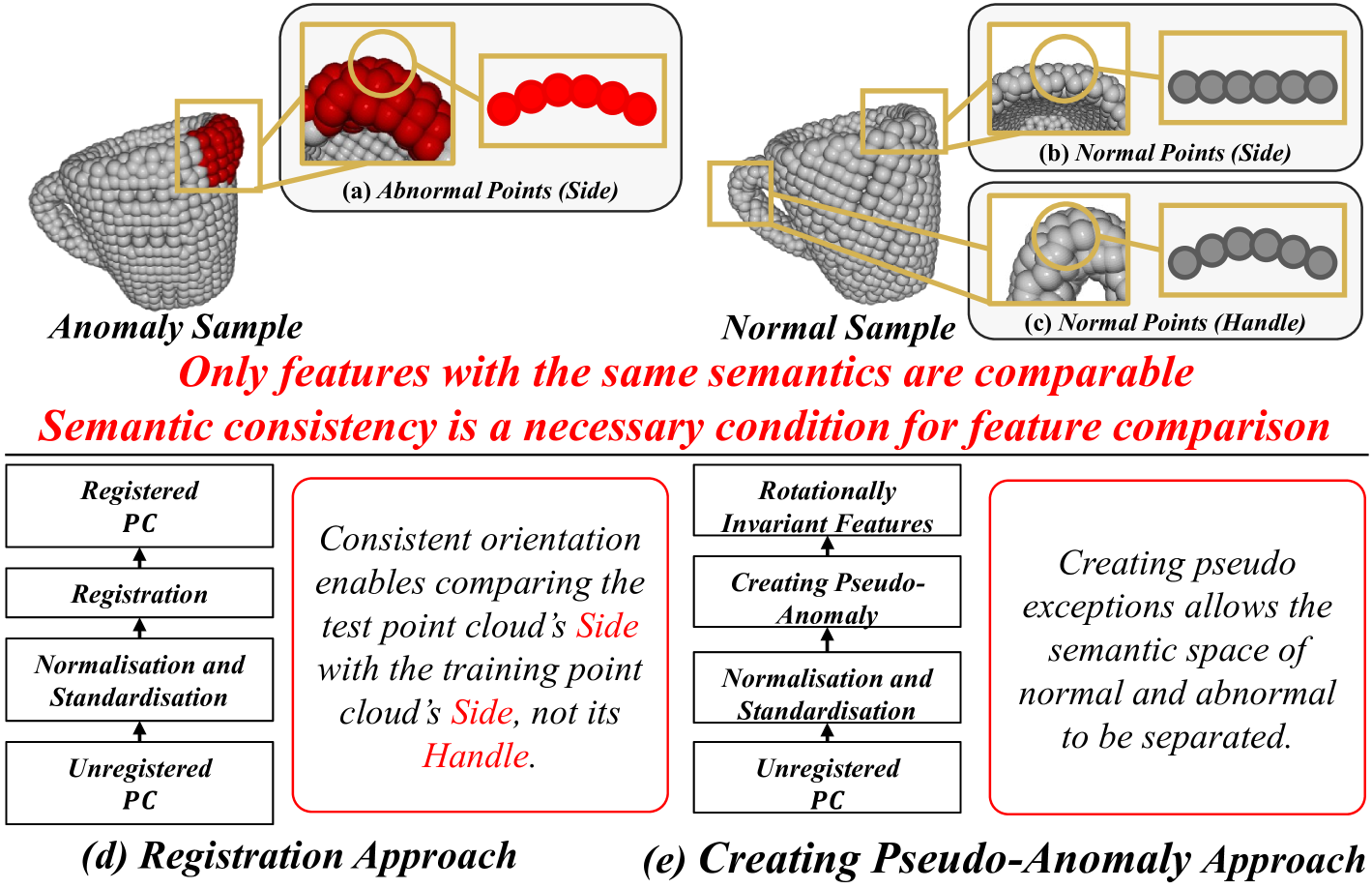 (a) Abnormal Points (Side)

Anomaly Sample

(b) Normal Points (Side)

(c) Normal Points (Handle)

Normal Sample

Only features with the same semantics are comparable

Semantic consistency is a necessary condition for feature comparison

Registered PC

Registration

Normalisation and Standardisation

Unregistered PC

Consistent orientation enables comparing the test point cloud's Side with the training point cloud's Side, not its Handle.

(d) Registration Approach

Rotationally Invariant Features

Creating Pseudo-Anomaly

Normalisation and Standardisation

Unregistered PC

Creating pseudo exceptions allows the semantic space of normal and abnormal to be separated.

(e) Creating Pseudo-Anomaly Approach